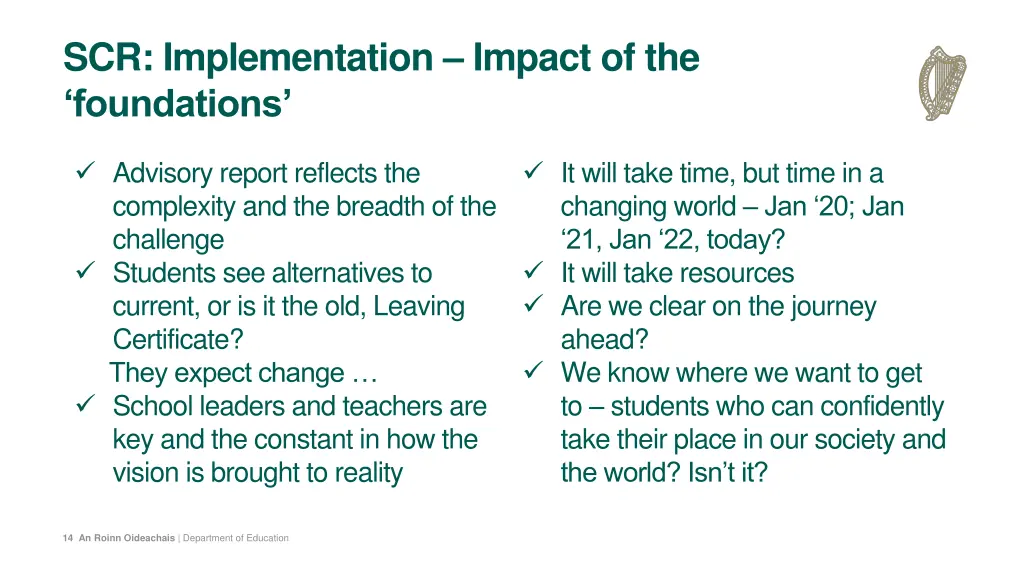 SCR: Implementation – Impact of the ‘foundations’

✓ Advisory report reflects the complexity and the breadth of the challenge
✓ Students see alternatives to current, or is it the old, Leaving Certificate?
They expect change …
✓ School leaders and teachers are key and the constant in how the vision is brought to reality

✓ It will take time, but time in a changing world – Jan ‘20; Jan ‘21, Jan ‘22, today?
✓ It will take resources
✓ Are we clear on the journey ahead?
✓ We know where we want to get to – students who can confidently take their place in our society and the world? Isn’t it?

14 An Roinn Oideachais | Department of Education